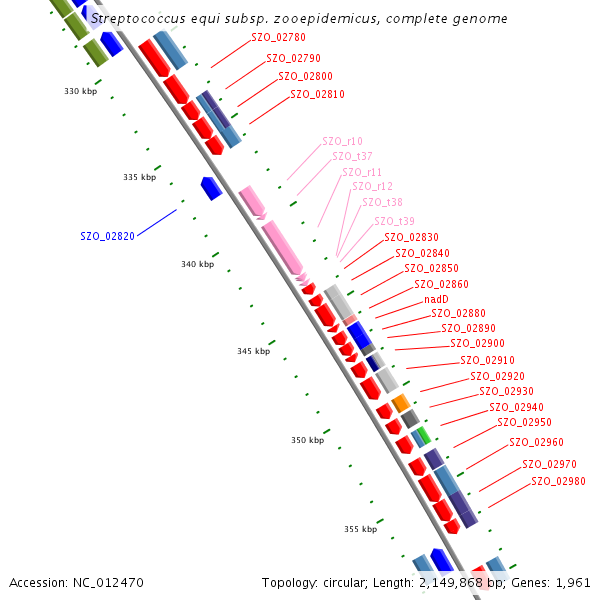 Streptococcus equi subsp. zooepidemicus, complete genome

SZO_02780
SZO_02790
SZO_02800
SZO_02810

330 kbp

SZO_r10
SZO_t37
SZO_r11
SZO_r12
SZO_t38
SZO_t39

335 kbp

SZO_02820

SZO_02830
SZO_02840
SZO_02850
SZO_02860
nadD
SZO_02880
SZO_02890
SZO_02900
SZO_02910
SZO_02920
SZO_02930
SZO_02940
SZO_02950
SZO_02960
SZO_02970
SZO_02980

340 kbp

345 kbp

350 kbp

355 kbp

Accession: NC_012470

Topology: circular; Length: 2,149,868 bp; Genes: 1,961